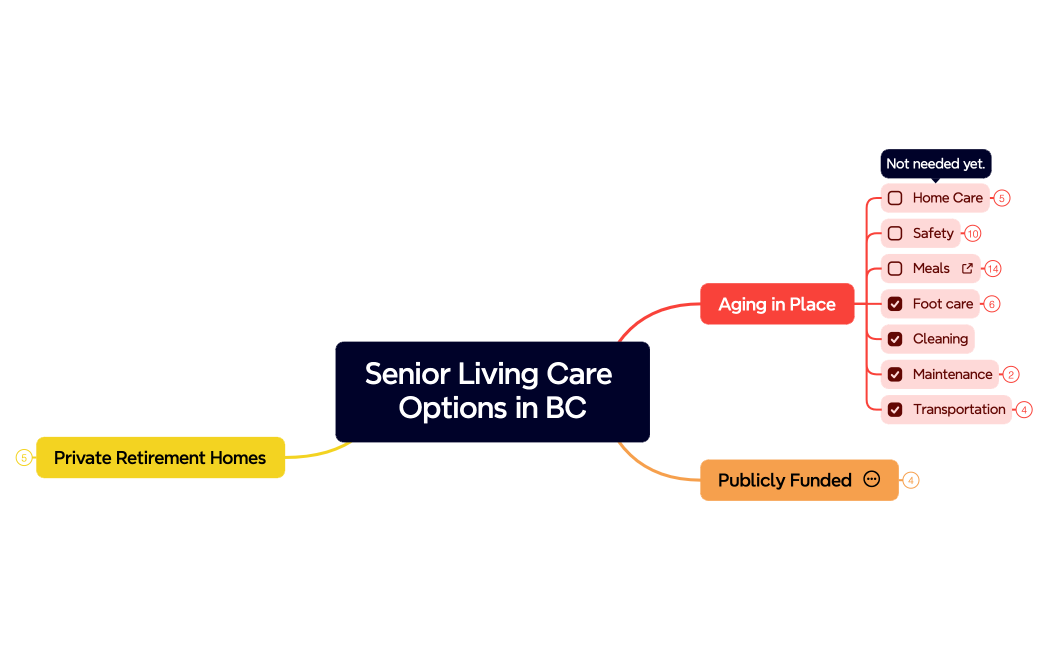 Senior Living Care Options in BC

Aging in Place

Not needed yet.

Home Care 5

Safety 10

Meals 14

Foot care 6

Cleaning

Maintenance 2

Transportation 4

Publicly Funded 4

5 Private Retirement Homes